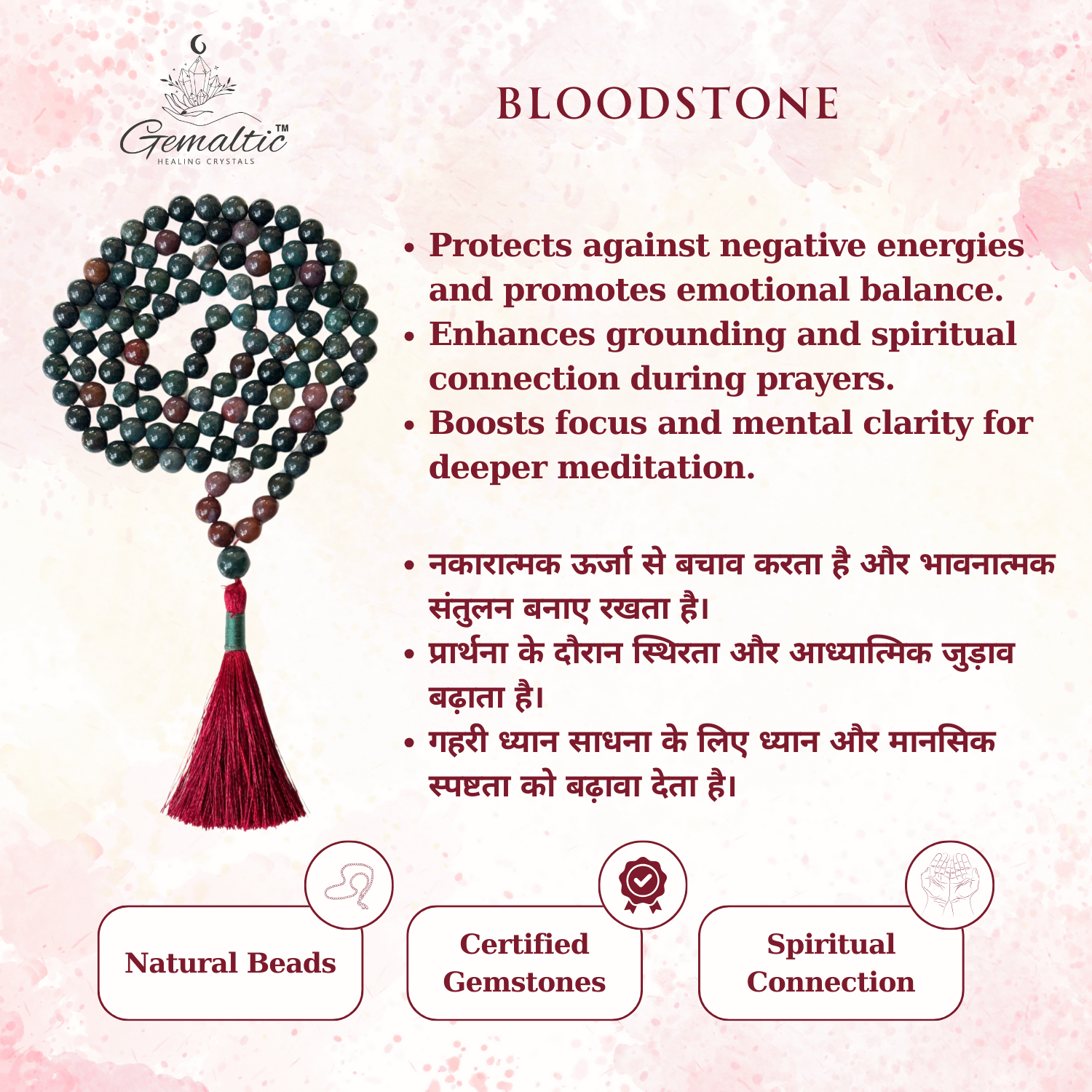 Gemaltic™
HEALING CRYSTALS

BLOODSTONE

• Protects against negative energies and promotes emotional balance.
• Enhances grounding and spiritual connection during prayers.
• Boosts focus and mental clarity for deeper meditation.

• नकारात्मक ऊर्जा से बचाव करता है और भावनात्मक संतुलन बनाए रखता है।
• प्रार्थना के दौरान स्थिरता और आध्यात्मिक जुड़ाव बढ़ाता है।
• गहरी ध्यान साधना के लिए ध्यान और मानसिक स्पष्टता को बढ़ावा देता है।

Natural Beads

Certified Gemstones

Spiritual Connection